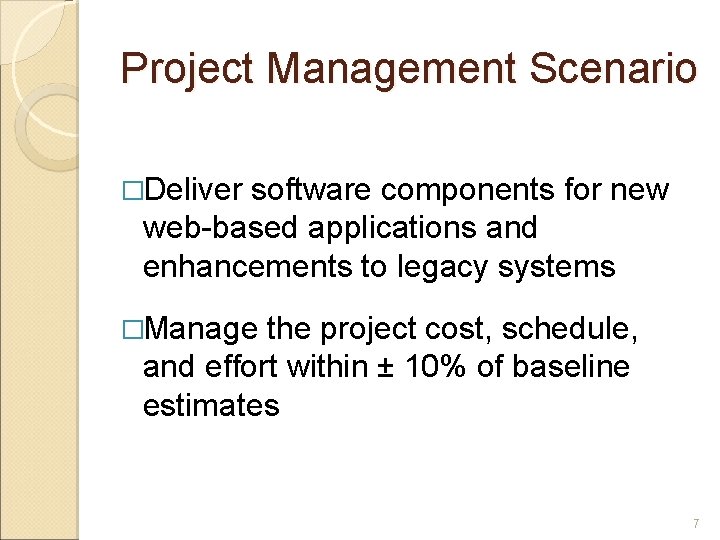 Project Management Scenario

□Deliver software components for new web-based applications and enhancements to legacy systems

□Manage the project cost, schedule, and effort within ± 10% of baseline estimates

7